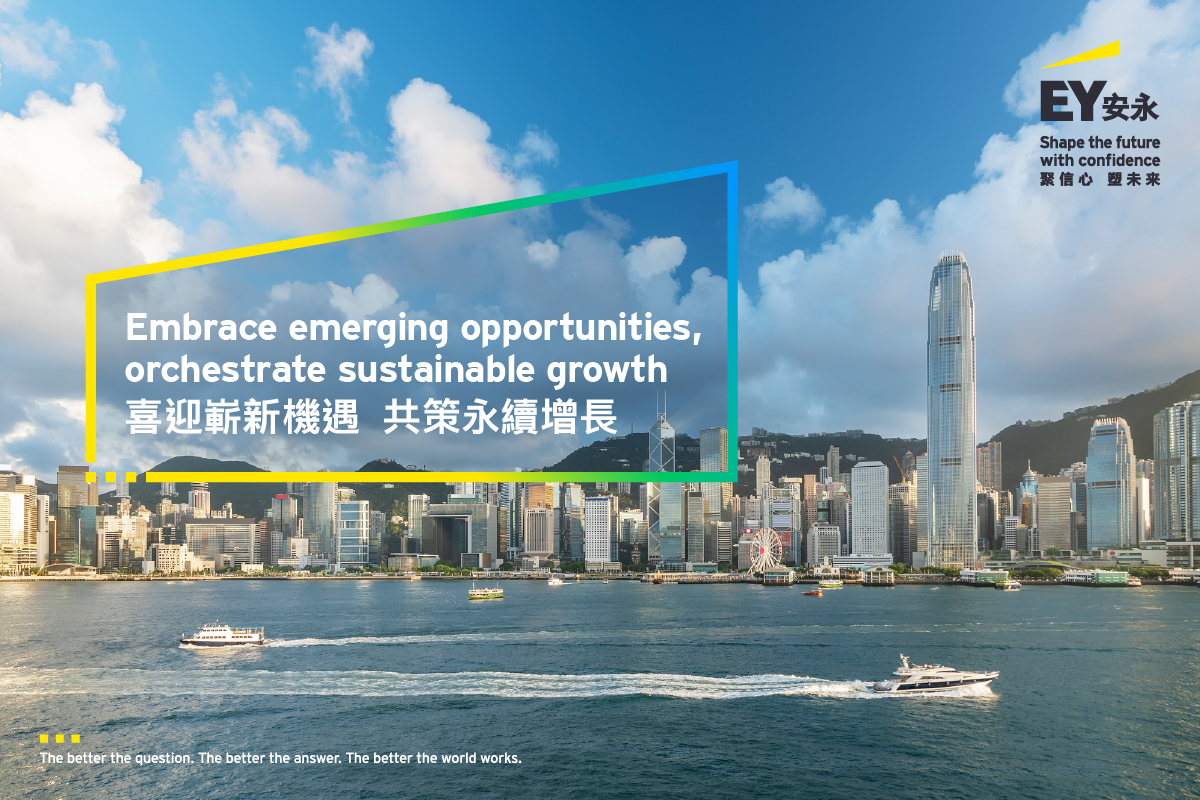 EY安永

Shape the future with confidence
聚信心 塑未來

Embrace emerging opportunities, orchestrate sustainable growth
喜迎嶄新機遇 共策永續增長

The better the question. The better the answer. The better the world works.